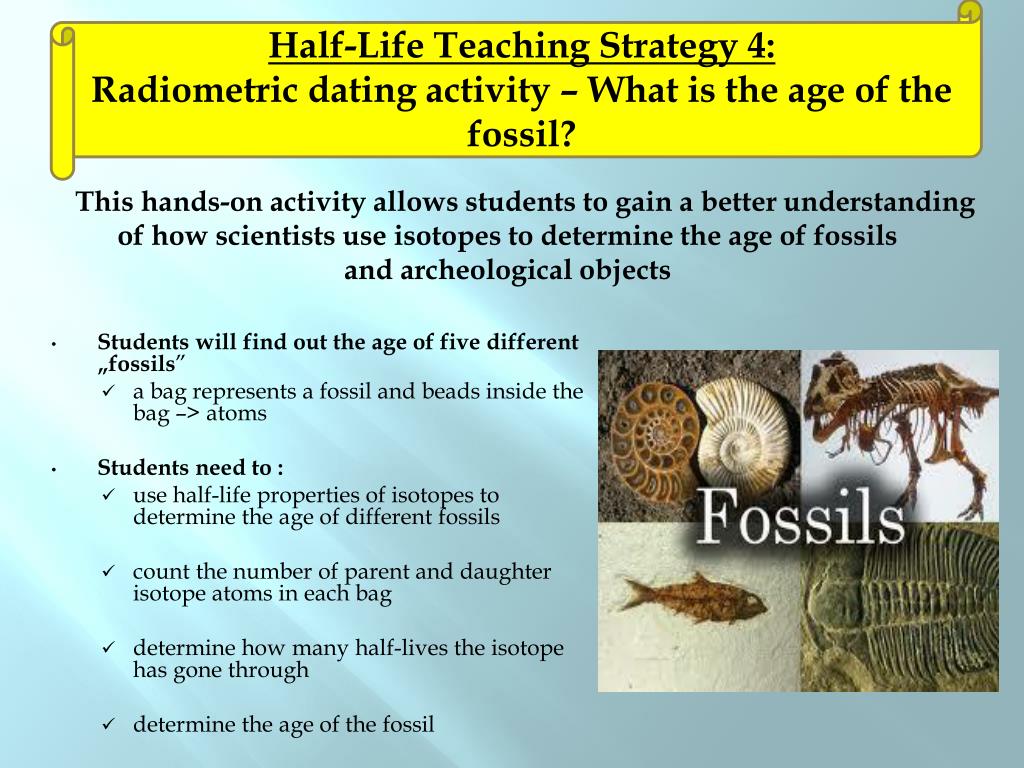 Half-Life Teaching Strategy 4:
Radiometric dating activity – What is the age of the fossil?

This hands-on activity allows students to gain a better understanding of how scientists use isotopes to determine the age of fossils and archeological objects

• Students will find out the age of five different „fossils"
✓ a bag represents a fossil and beads inside the bag –> atoms

• Students need to :
✓ use half-life properties of isotopes to determine the age of different fossils

✓ count the number of parent and daughter isotope atoms in each bag

✓ determine how many half-lives the isotope has gone through

✓ determine the age of the fossil

Fossils